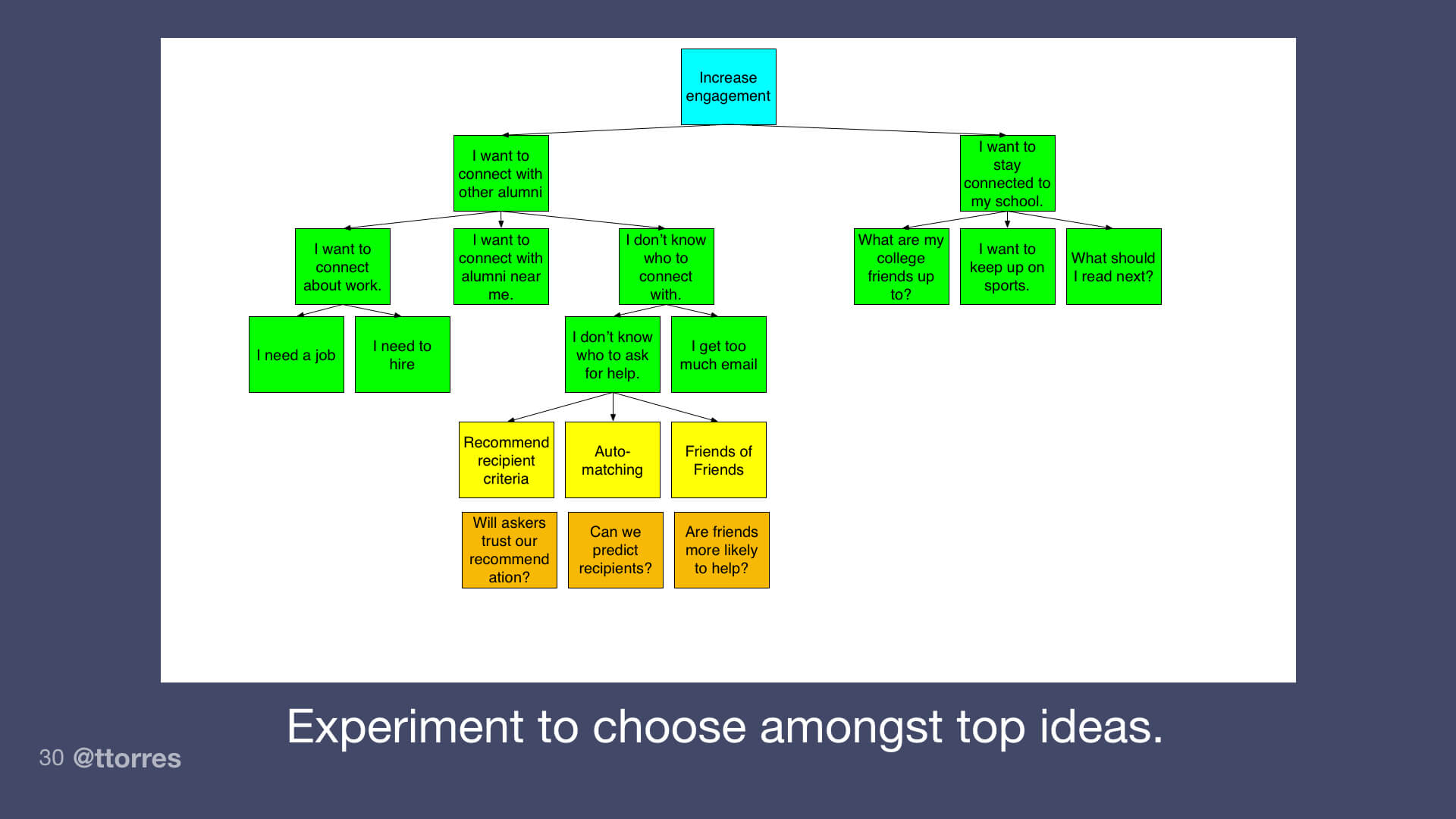 Increase engagement

I want to connect with other alumni

I want to stay connected to my school.

I want to connect about work.

I want to connect with alumni near me.

I don't know who to connect with.

What are my college friends up to?

I want to keep up on sports.

What should I read next?

I need a job

I need to hire

I don't know who to ask for help.

I get too much email

Recommend recipient criteria

Auto-matching

Friends of Friends

Will askers trust our recommend ation?

Can we predict recipients?

Are friends more likely to help?

Experiment to choose amongst top ideas.

30 @ttorres